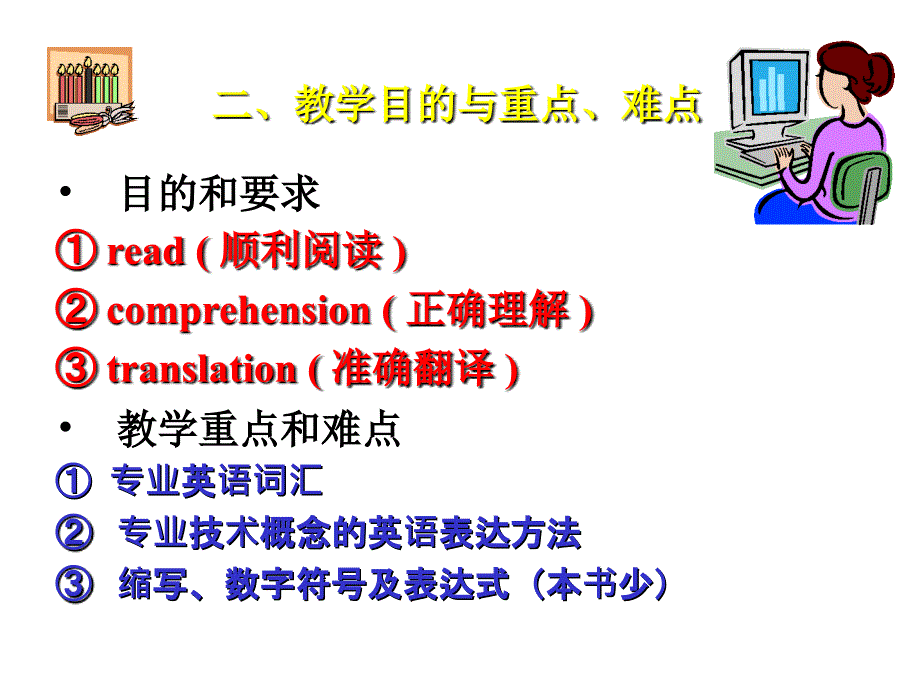 二、教学目的与重点、难点

• 目的和要求

① read ( 顺利阅读 )

② comprehension ( 正确理解 )

③ translation ( 准确翻译 )

• 教学重点和难点

① 专业英语词汇

② 专业技术概念的英语表达方法

③ 缩写、数字符号及表达式（本书少）